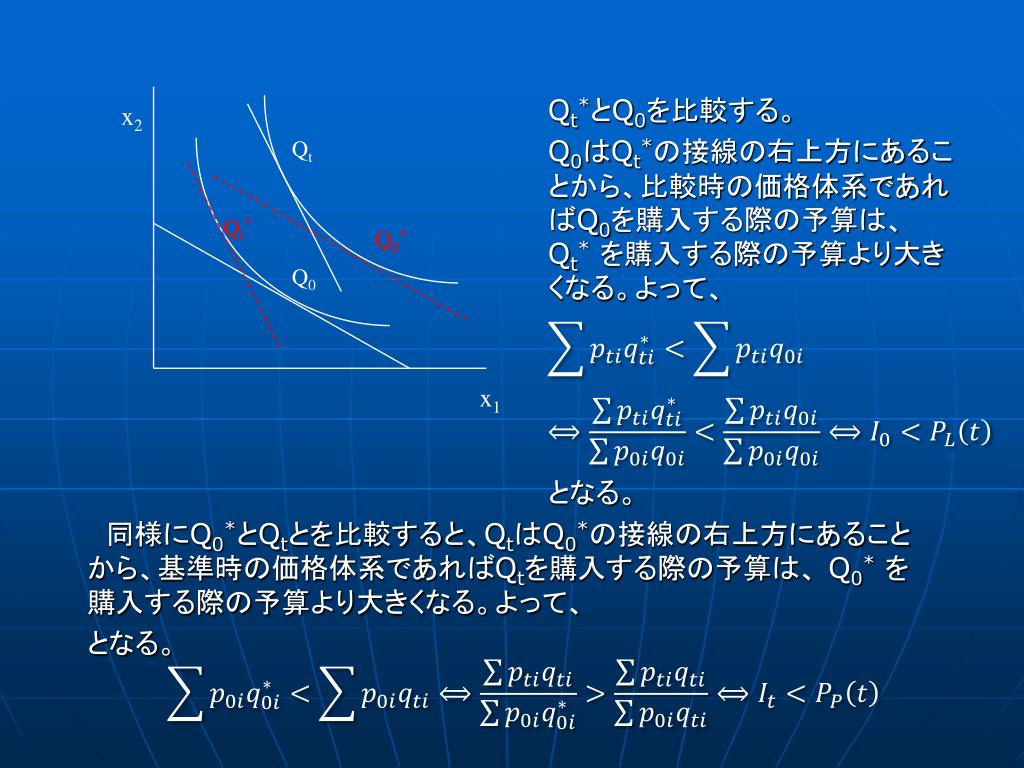 $x_2$

$Q_t$

$Q_t^*$

$Q_0^*$

$Q_0$

$x_1$

$Q_t^*$と$Q_0$を比較する。

$Q_0$は$Q_t^*$の接線の右上方にあることから、比較時の価格体系であれば$Q_0$を購入する際の予算は、$Q_t^*$ を購入する際の予算より大きくなる。よって、

$\sum p_{ti}q_{ti}^* < \sum p_{ti}q_{0i}$

$\Leftrightarrow \frac{\sum p_{ti}q_{ti}^*}{\sum p_{0i}q_{0i}} < \frac{\sum p_{ti}q_{0i}}{\sum p_{0i}q_{0i}} \Leftrightarrow I_0 < P_L(t)$

となる。

同様に$Q_0^*$と$Q_t$とを比較すると、$Q_t$は$Q_0^*$の接線の右上方にあることから、基準時の価格体系であれば$Q_t$を購入する際の予算は、$Q_0^*$ を購入する際の予算より大きくなる。よって、

となる。

$\sum p_{0i}q_{0i}^* < \sum p_{0i}q_{ti} \Leftrightarrow \frac{\sum p_{ti}q_{ti}}{\sum p_{0i}q_{0i}^*} > \frac{\sum p_{ti}q_{ti}}{\sum p_{0i}q_{ti}} \Leftrightarrow I_t < P_P(t)$